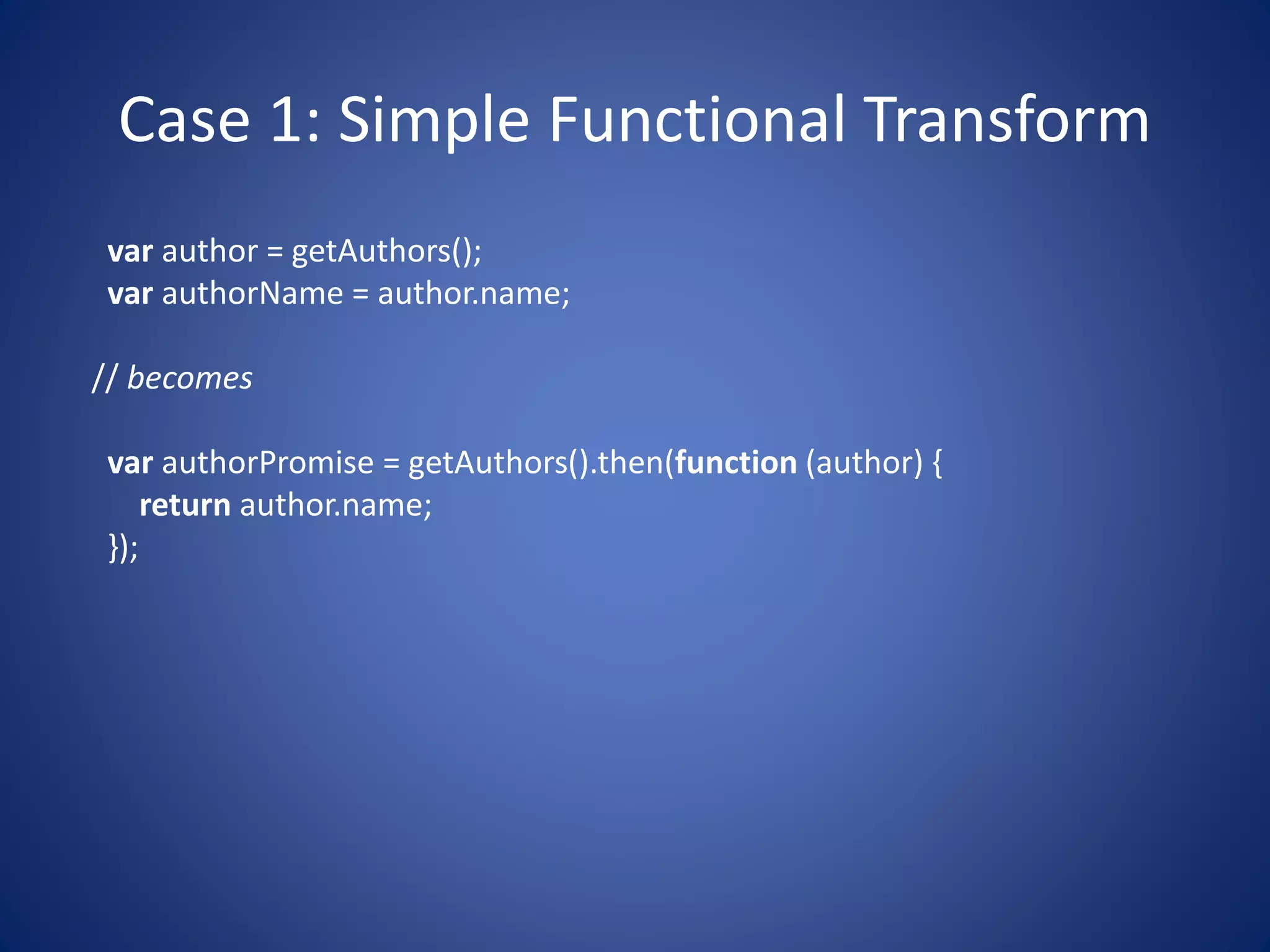 Case 1: Simple Functional Transform

var author = getAuthors();
var authorName = author.name;

// becomes

var authorPromise = getAuthors().then(function (author) {
  return author.name;
});